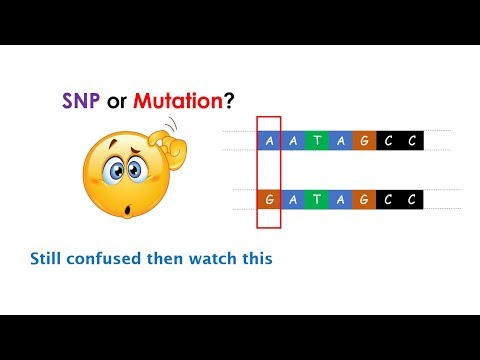 SNP or Mutation?

A A T A G C C

G A T A G C C

Still confused then watch this